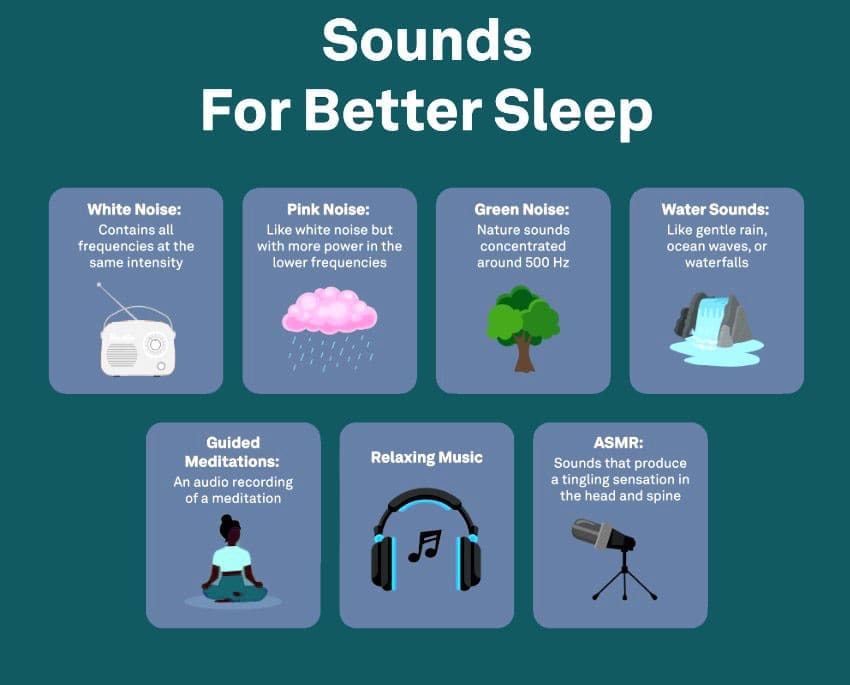 Sounds
For Better Sleep

White Noise:
Contains all frequencies at the same intensity

Pink Noise:
Like white noise but with more power in the lower frequencies

Green Noise:
Nature sounds concentrated around 500 Hz

Water Sounds:
Like gentle rain, ocean waves, or waterfalls

Guided Meditations:
An audio recording of a meditation

Relaxing Music

ASMR:
Sounds that produce a tingling sensation in the head and spine